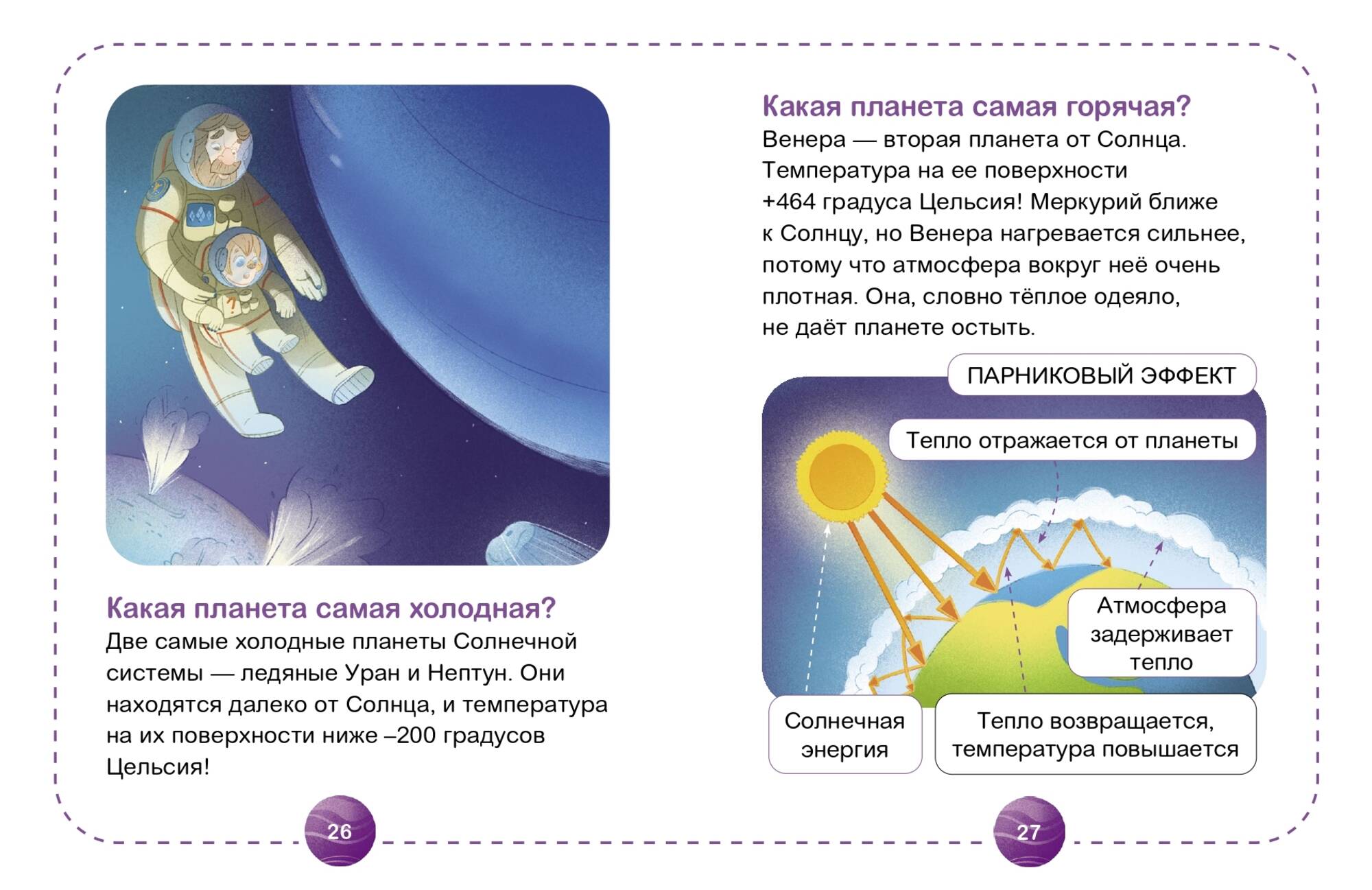 Какая планета самая холодная?
Две самые холодные планеты Солнечной системы — ледяные Уран и Нептун. Они находятся далеко от Солнца, и температура на их поверхности ниже –200 градусов Цельсия!

26

Какая планета самая горячая?
Венера — вторая планета от Солнца. Температура на ее поверхности +464 градуса Цельсия! Меркурий ближе к Солнцу, но Венера нагревается сильнее, потому что атмосфера вокруг неё очень плотная. Она, словно тёплое одеяло, не даёт планете остыть.

ПАРНИКОВЫЙ ЭФФЕКТ

Тепло отражается от планеты

Атмосфера задерживает тепло

Солнечная энергия

Тепло возвращается, температура повышается

27